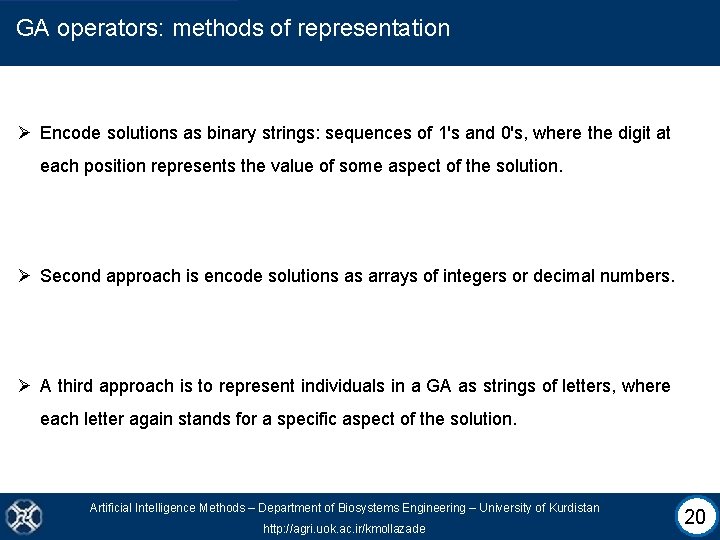 GA operators: methods of representation

➢ Encode solutions as binary strings: sequences of 1's and 0's, where the digit at each position represents the value of some aspect of the solution.

➢ Second approach is encode solutions as arrays of integers or decimal numbers.

➢ A third approach is to represent individuals in a GA as strings of letters, where each letter again stands for a specific aspect of the solution.

Artificial Intelligence Methods – Department of Biosystems Engineering – University of Kurdistan
http://agri.uok.ac.ir/kmollazade

20